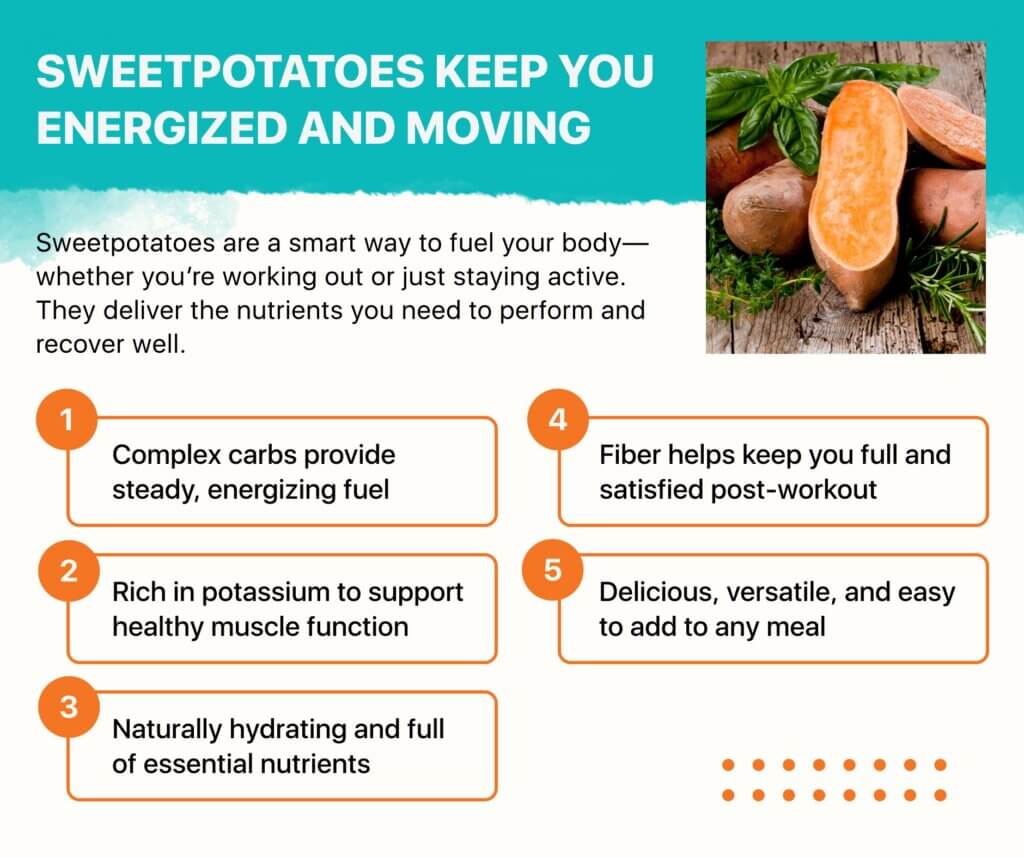 SWEETPOTATOES KEEP YOU ENERGIZED AND MOVING

Sweetpotatoes are a smart way to fuel your body—whether you're working out or just staying active. They deliver the nutrients you need to perform and recover well.

1
Complex carbs provide steady, energizing fuel

2
Rich in potassium to support healthy muscle function

3
Naturally hydrating and full of essential nutrients

4
Fiber helps keep you full and satisfied post-workout

5
Delicious, versatile, and easy to add to any meal